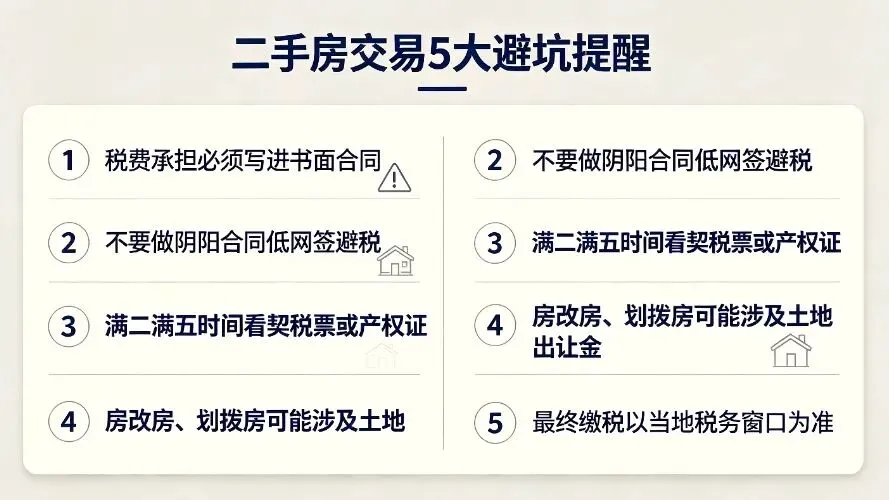 二手房交易5大避坑提醒

1 税费承担必须写进书面合同

2 不要做阴阳合同低网签避税

3 满二满五时间看契税票或产权证

4 房改房、划拨房可能涉及土地

2 不要做阴阳合同低网签避税

3 满二满五时间看契税票或产权证

4 房改房、划拨房可能涉及土地出让金

5 最终缴税以当地税务窗口为准